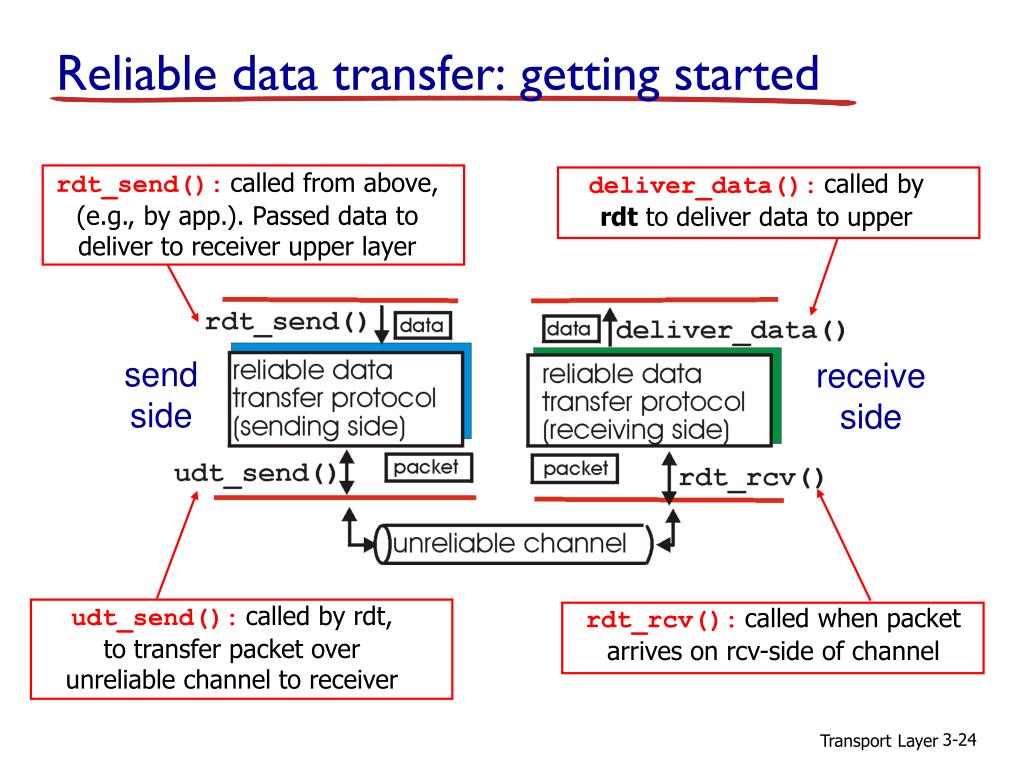 Reliable data transfer: getting started

rdt_send(): called from above, (e.g., by app.). Passed data to deliver to receiver upper layer

deliver_data(): called by rdt to deliver data to upper

rdt_send() data

data deliver_data()

send side

reliable data transfer protocol (sending side)

reliable data transfer protocol (receiving side)

receive side

udt_send() packet

packet rdt_rcv()

unreliable channel

udt_send(): called by rdt, to transfer packet over unreliable channel to receiver

rdt_rcv(): called when packet arrives on rcv-side of channel

Transport Layer 3-24